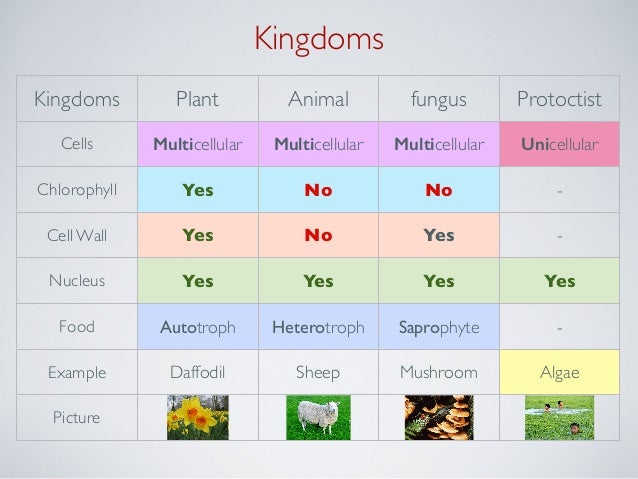 Kingdoms

| Kingdoms | Plant | Animal | fungus | Protoctist |
|---|---|---|---|---|
| Cells | Multicellular | Multicellular | Multicellular | Unicellular |
| Chlorophyll | Yes | No | No | - |
| Cell Wall | Yes | No | Yes | - |
| Nucleus | Yes | Yes | Yes | Yes |
| Food | Autotroph | Heterotroph | Saprophyte | - |
| Example | Daffodil | Sheep | Mushroom | Algae |
| Picture | | | | |